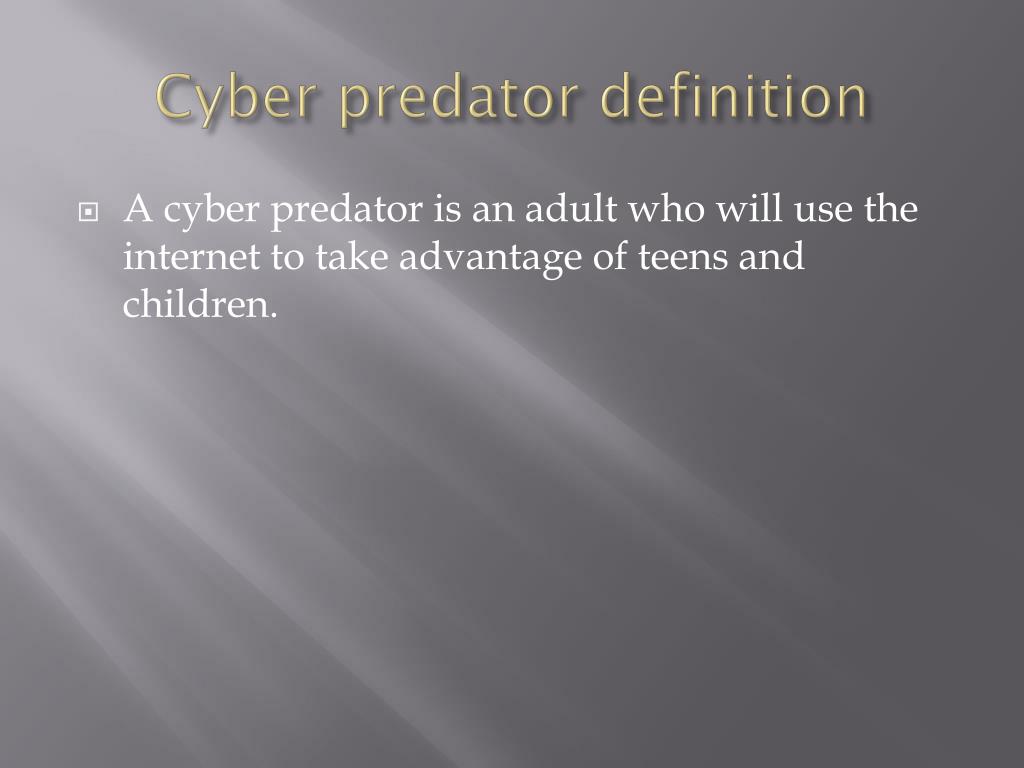 Cyber predator definition

A cyber predator is an adult who will use the internet to take advantage of teens and children.